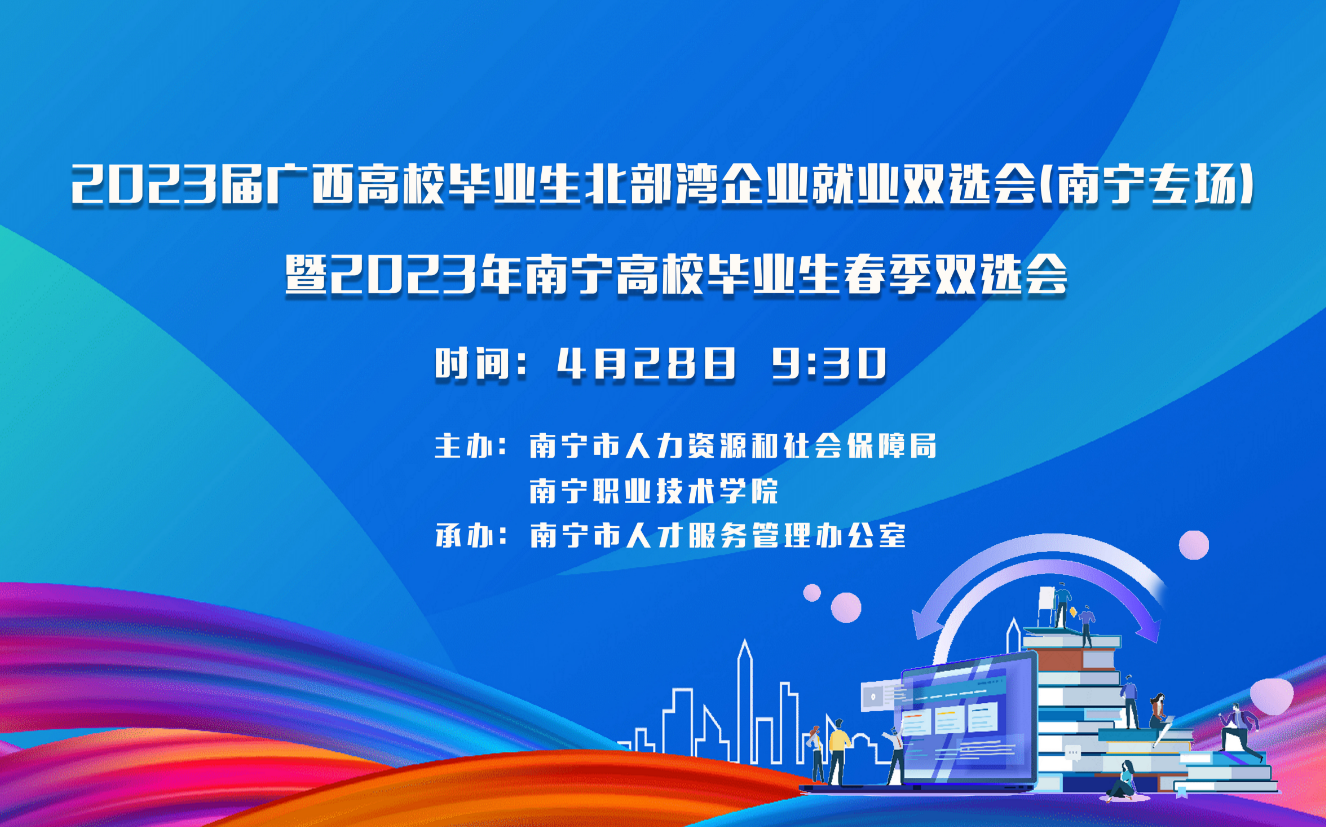 2023届广西高校毕业生北部湾企业就业双选会(南宁专场)
暨2023年南宁高校毕业生春季双选会

时间：4月28日 9:30

主办：南宁市人力资源和社会保障局
南宁职业技术学院
承办：南宁市人才服务管理办公室